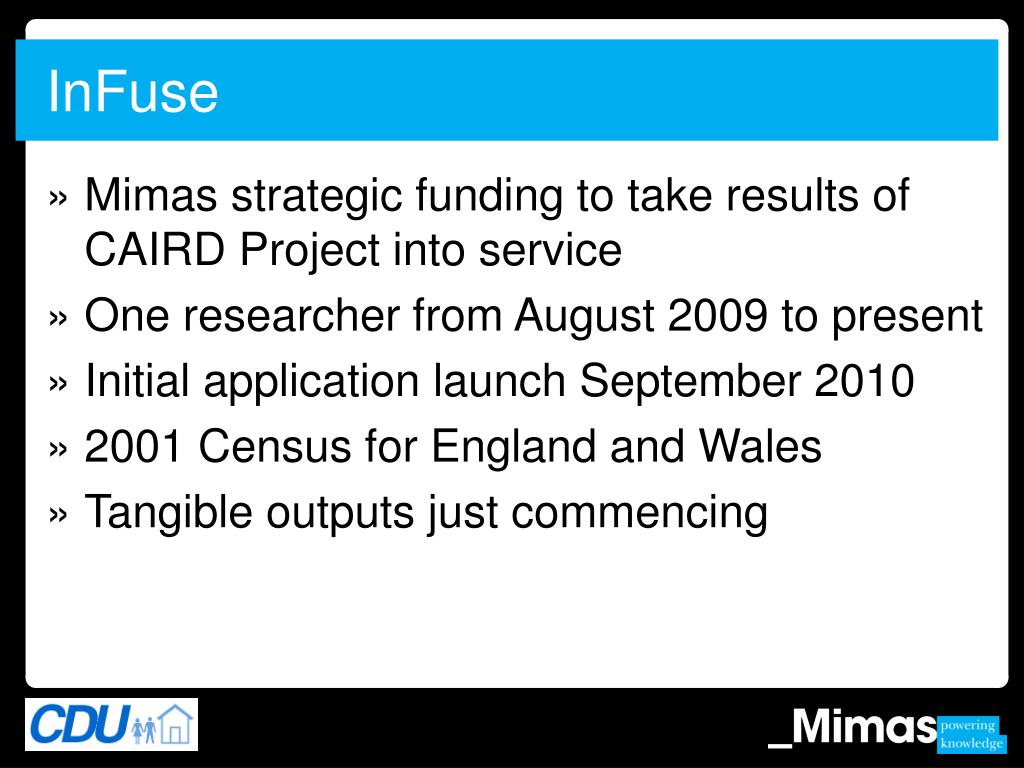 InFuse

» Mimas strategic funding to take results of CAIRD Project into service
» One researcher from August 2009 to present
» Initial application launch September 2010
» 2001 Census for England and Wales
» Tangible outputs just commencing

CDU

_Mimas powering knowledge